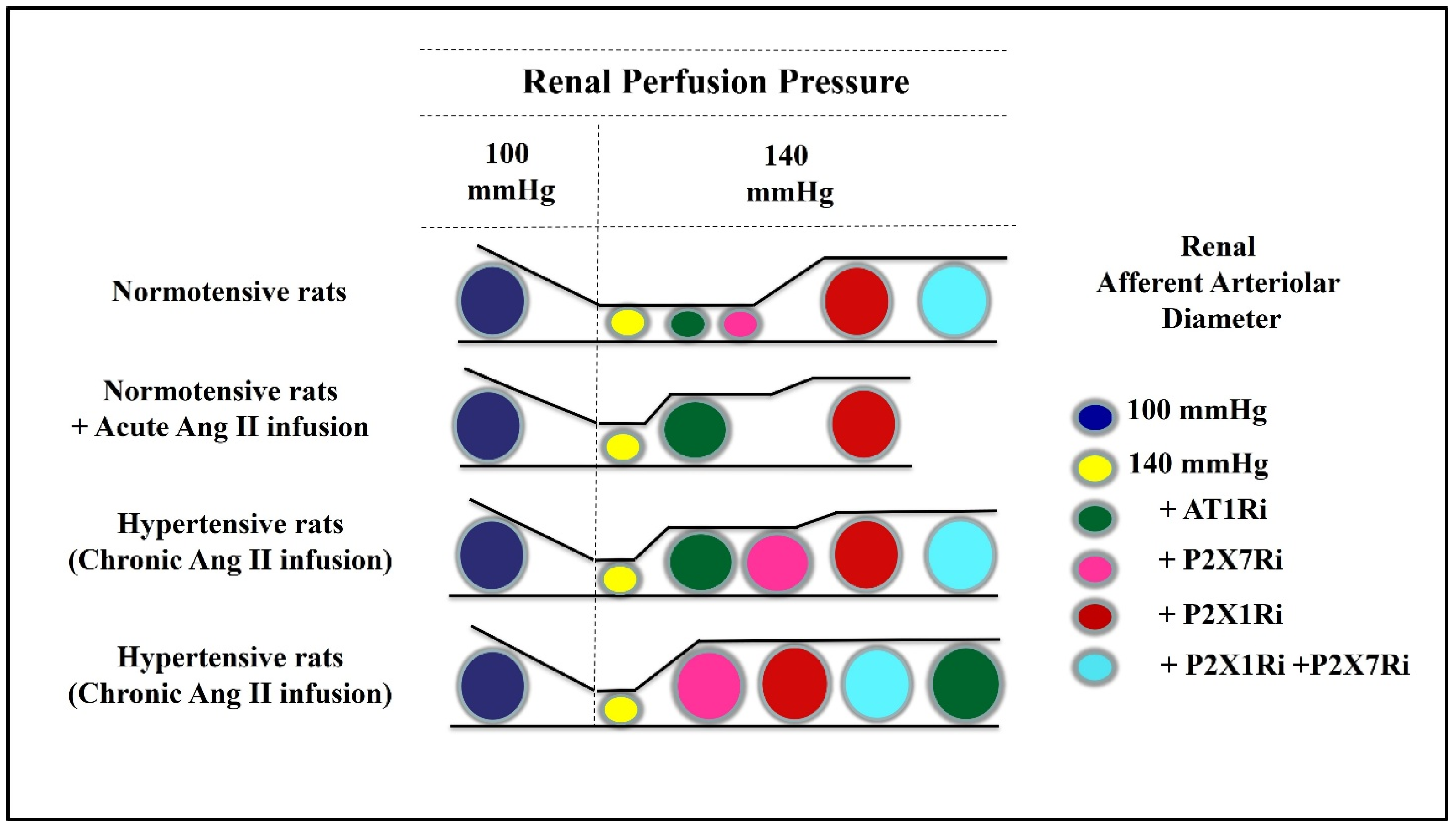 Renal Perfusion Pressure

100 mmHg

140 mmHg

Normotensive rats

Normotensive rats + Acute Ang II infusion

Hypertensive rats (Chronic Ang II infusion)

Hypertensive rats (Chronic Ang II infusion)

Renal Afferent Arteriolar Diameter

100 mmHg

140 mmHg

+ AT1Ri

+ P2X7Ri

+ P2X1Ri

+ P2X1Ri +P2X7Ri